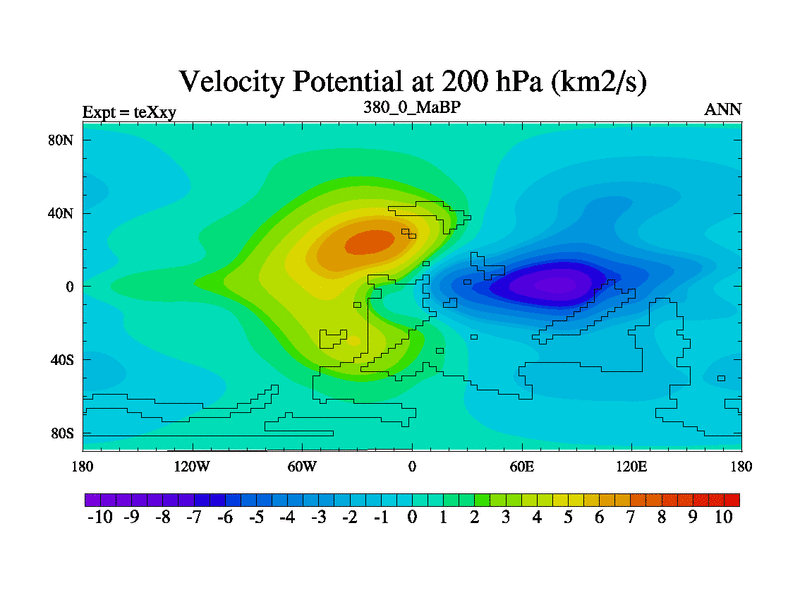 Velocity Potential at 200 hPa (km2/s)

Expt = teXxy

380_0_MaBP

ANN

80N
40N
0
40S
80S

180
120W
60W
0
60E
120E
180

-10 -9 -8 -7 -6 -5 -4 -3 -2 -1 0 1 2 3 4 5 6 7 8 9 10